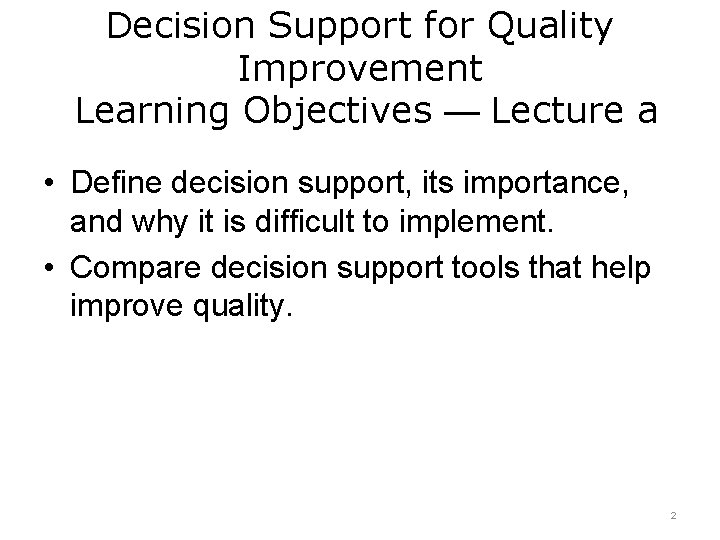 Decision Support for Quality Improvement
Learning Objectives — Lecture a

• Define decision support, its importance, and why it is difficult to implement.

• Compare decision support tools that help improve quality.

2